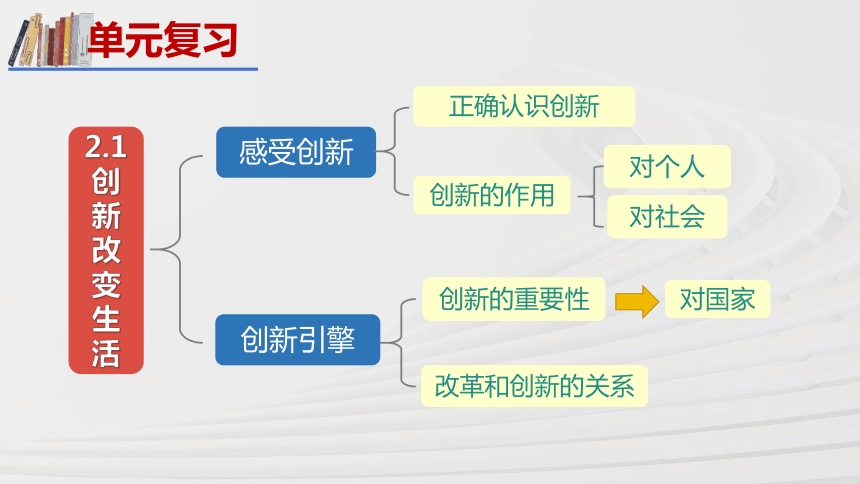 单元复习

2.1 创新改变生活

感受创新

正确认识创新

创新的作用

对个人

对社会

创新引擎

创新的重要性

对国家

改革和创新的关系